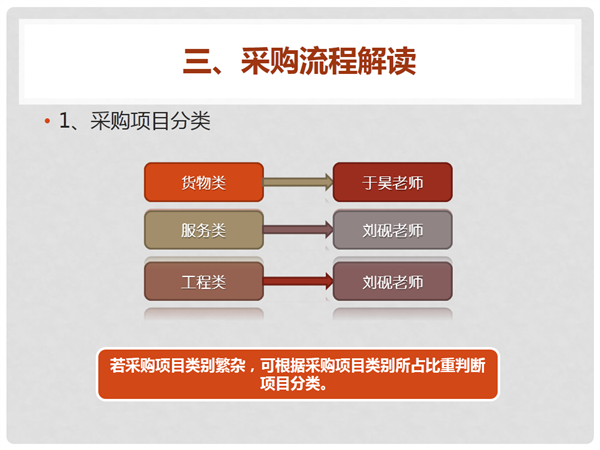 三、采购流程解读

• 1、采购项目分类

货物类

于昊老师

服务类

刘砚老师

工程类

刘砚老师

若采购项目类别繁杂，可根据采购项目类别所占比重判断项目分类。